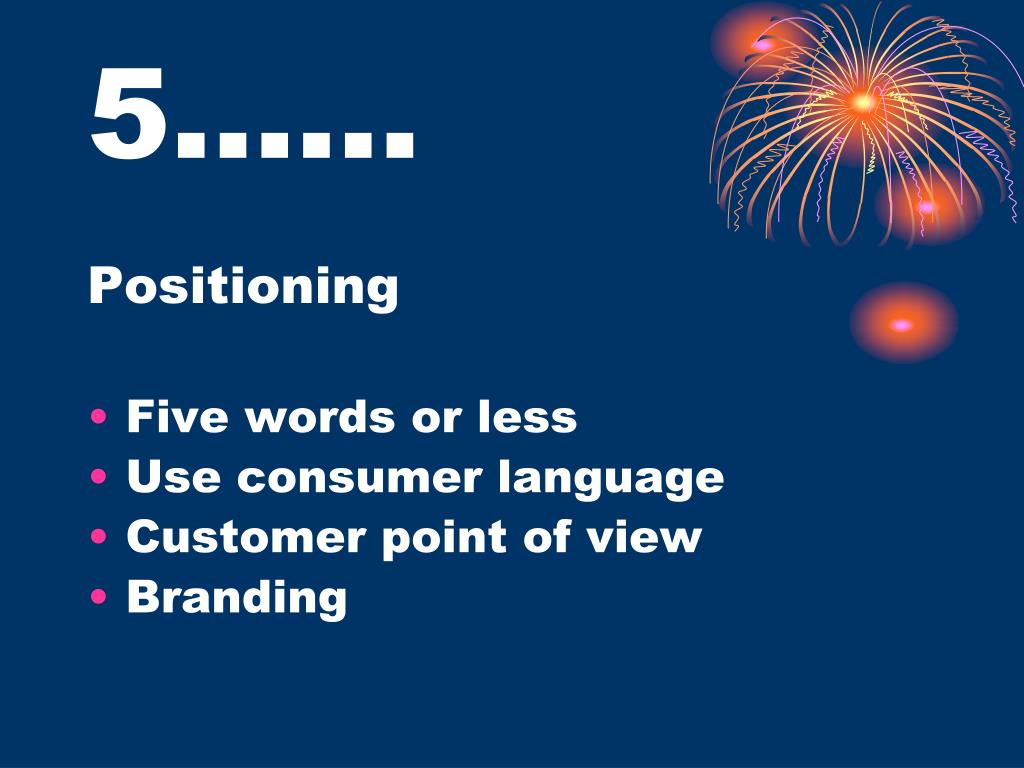 5……

Positioning

• Five words or less
• Use consumer language
• Customer point of view
• Branding